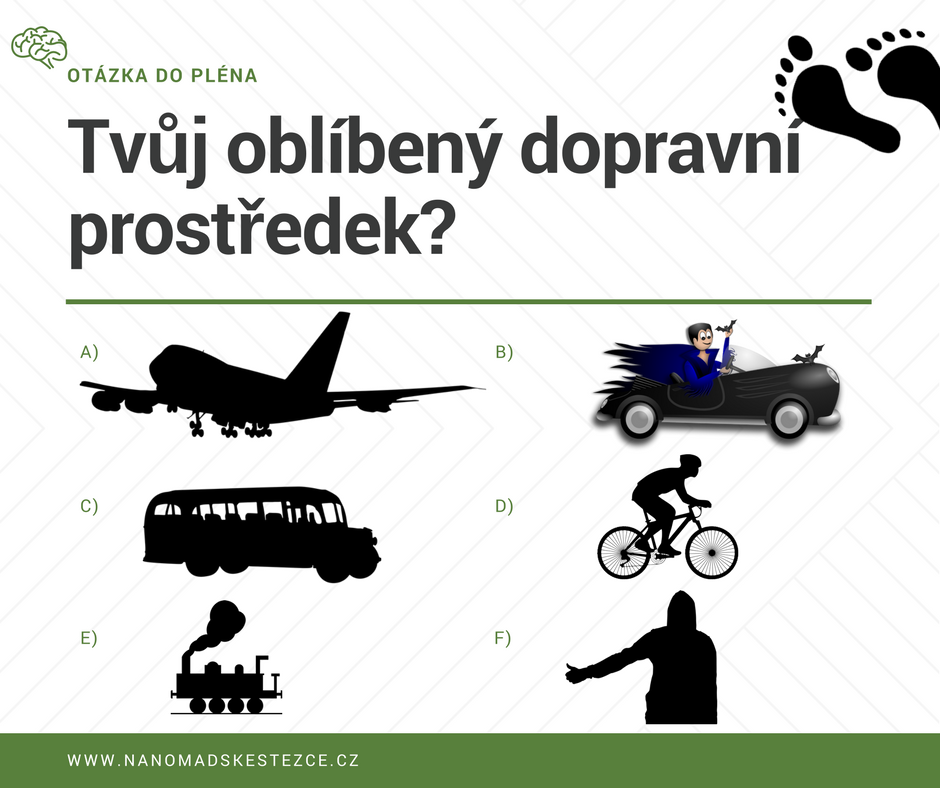 OTÁZKA DO PLÉNA

Tvůj oblíbený dopravní prostředek?

A)

B)

C)

D)

E)

F)

WWW.NANOMADSKESTEZCE.CZ